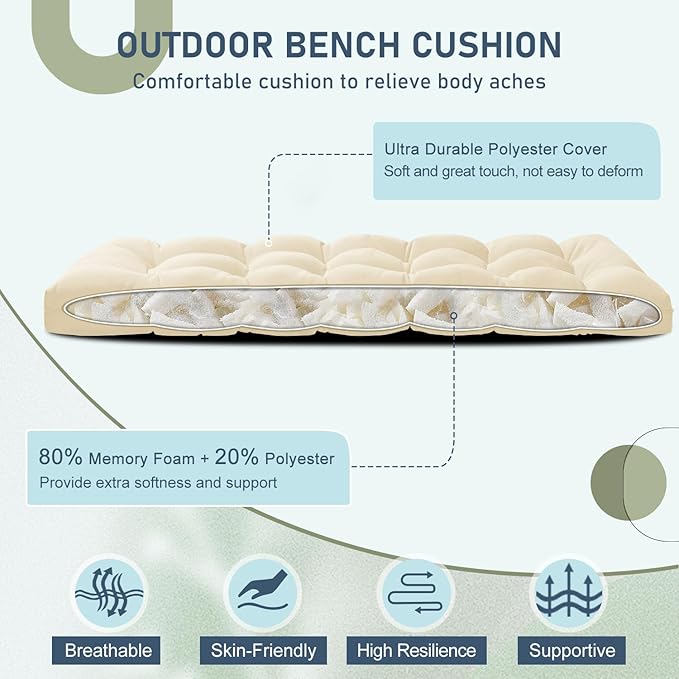 OUTDOOR BENCH CUSHION
Comfortable cushion to relieve body aches

Ultra Durable Polyester Cover
Soft and great touch, not easy to deform

80% Memory Foam + 20% Polyester
Provide extra softness and support

Breathable

Skin-Friendly

High Resilience

Supportive